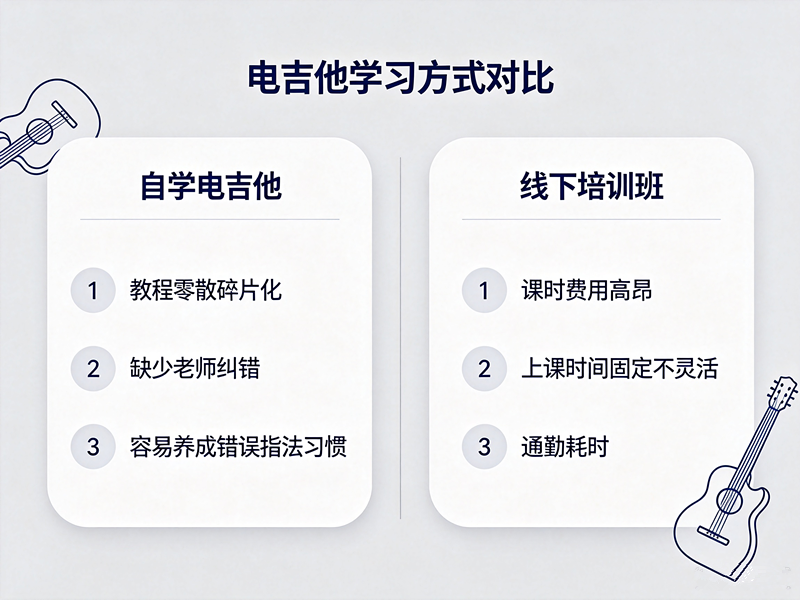 电吉他学习方式对比

自学电吉他

1 教程零散碎片化

2 缺少老师纠错

3 容易养成错误指法习惯

线下培训班

1 课时费用高昂

2 上课时间固定不灵活

3 通勤耗时